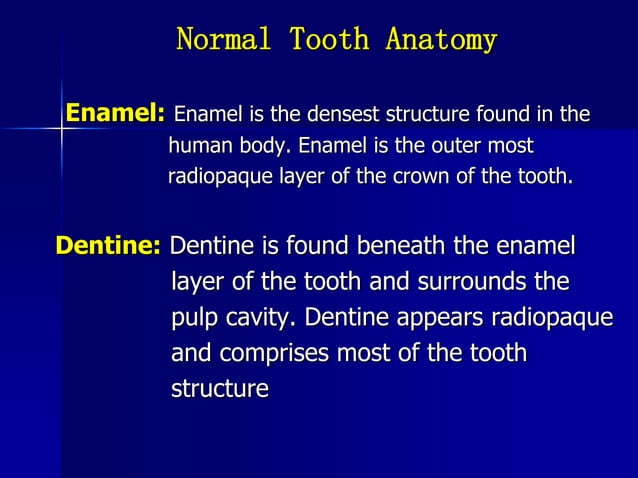 Normal Tooth Anatomy

Enamel: Enamel is the densest structure found in the human body. Enamel is the outer most radiopaque layer of the crown of the tooth.

Dentine: Dentine is found beneath the enamel layer of the tooth and surrounds the pulp cavity. Dentine appears radiopaque and comprises most of the tooth structure